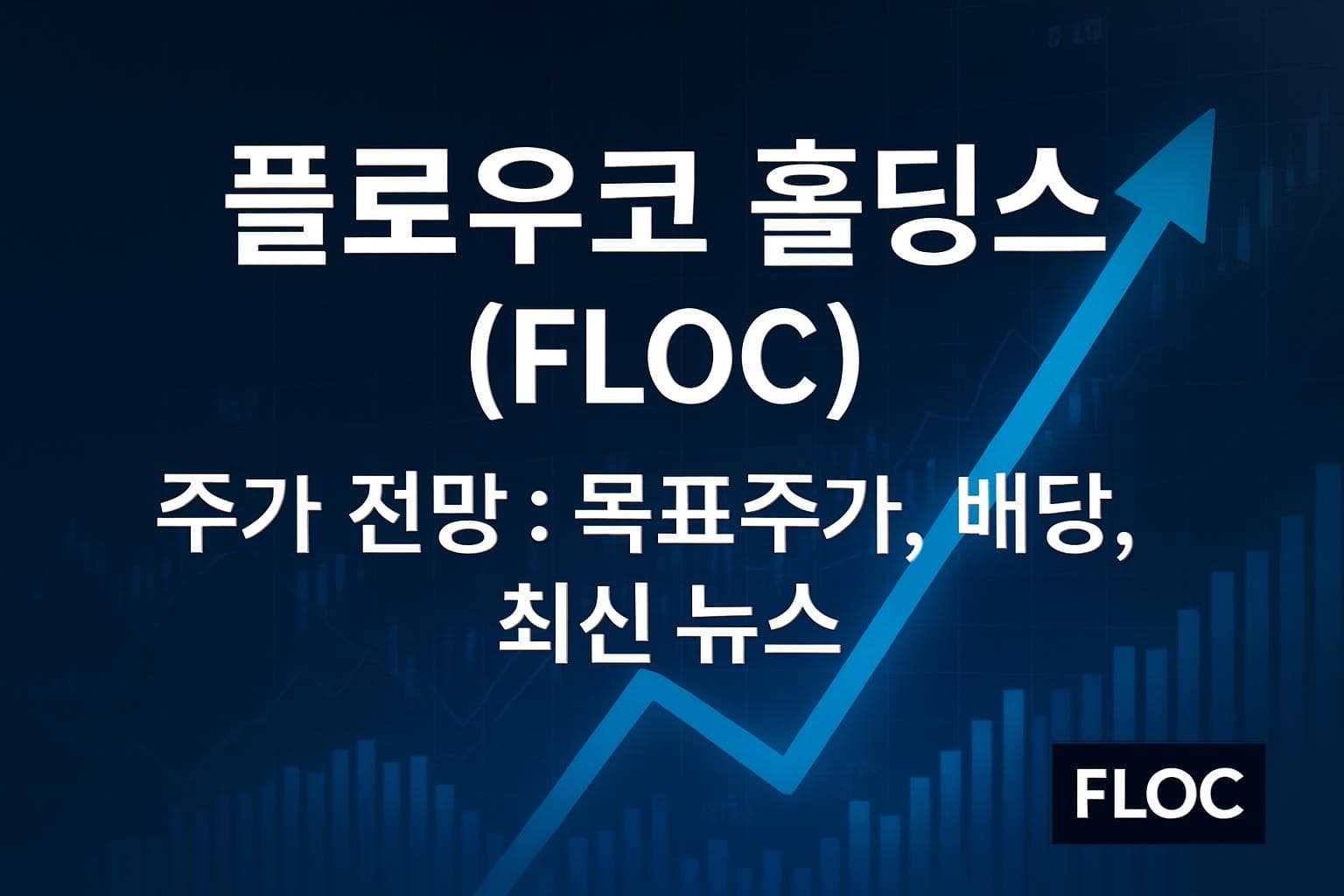 플로우코 홀딩스
(FLOC)

주가 전망 : 목표주가, 배당, 최신 뉴스

FLOC